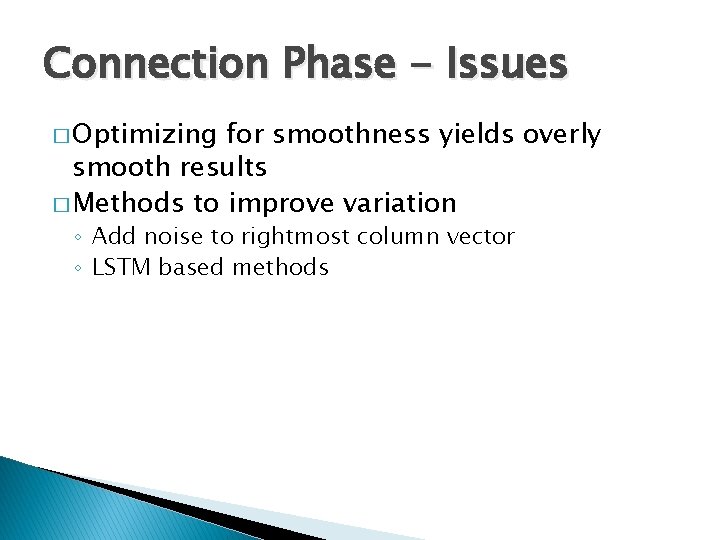 Connection Phase - Issues

□ Optimizing for smoothness yields overly smooth results

□ Methods to improve variation

◦ Add noise to rightmost column vector

◦ LSTM based methods